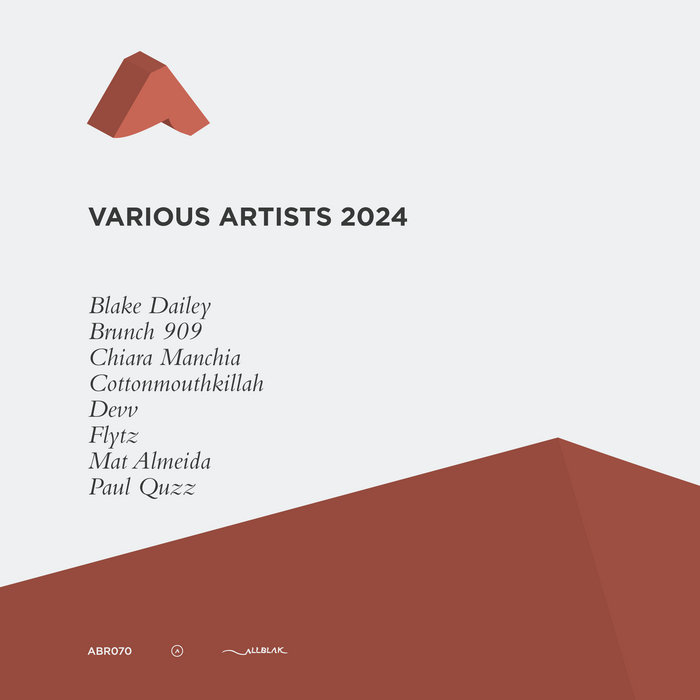 VARIOUS ARTISTS 2024

Blake Dailey
Brunch 909
Chiara Manchia
Cottonmouthkillah
Devv
Flytz
Mat Almeida
Paul Quzz

ABR070

ALLBLAK